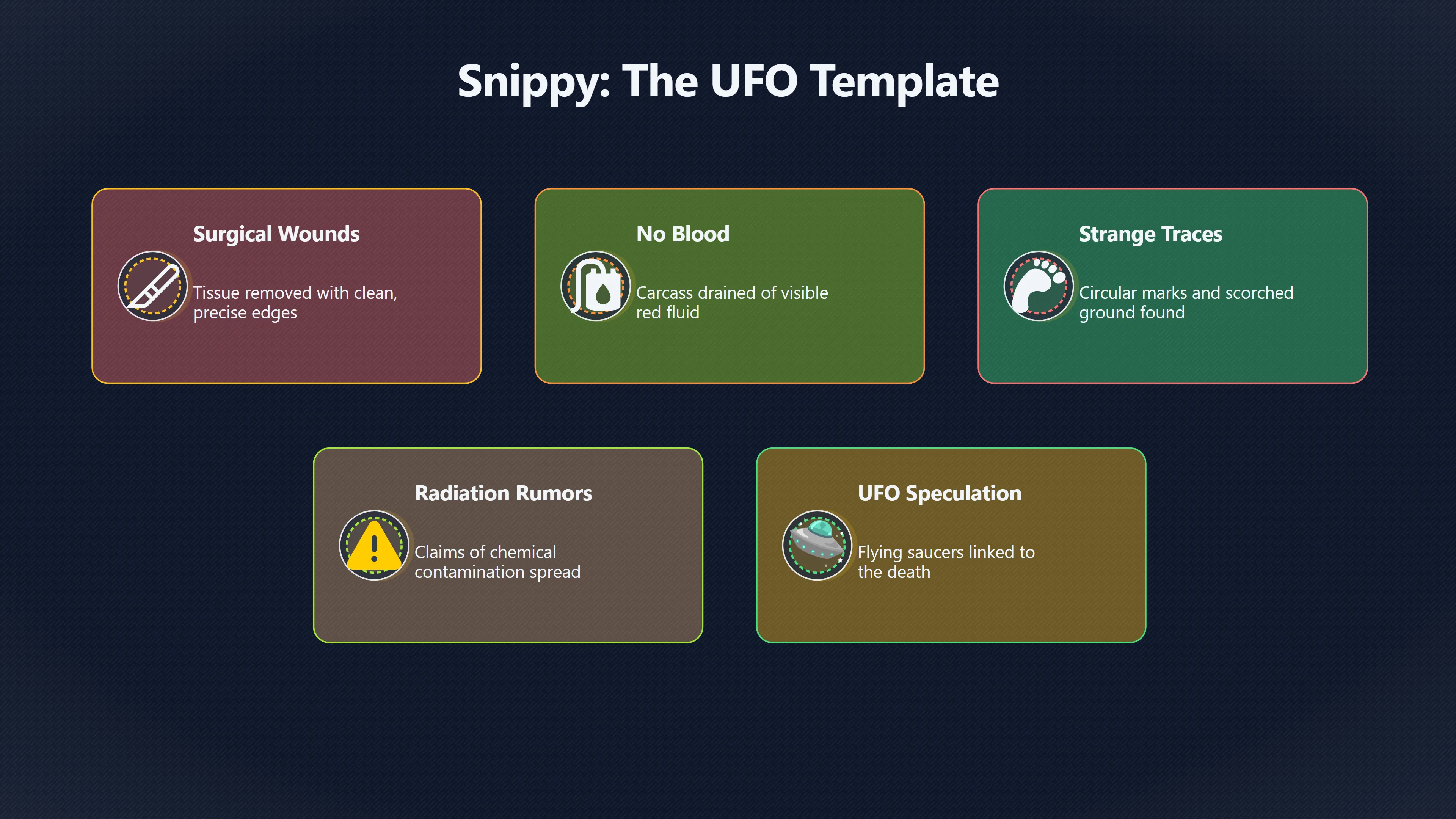 Snippy: The UFO Template

Surgical Wounds

Tissue removed with clean, precise edges

No Blood

Carcass drained of visible red fluid

Strange Traces

Circular marks and scorched ground found

Radiation Rumors

Claims of chemical contamination spread

UFO Speculation

Flying saucers linked to the death